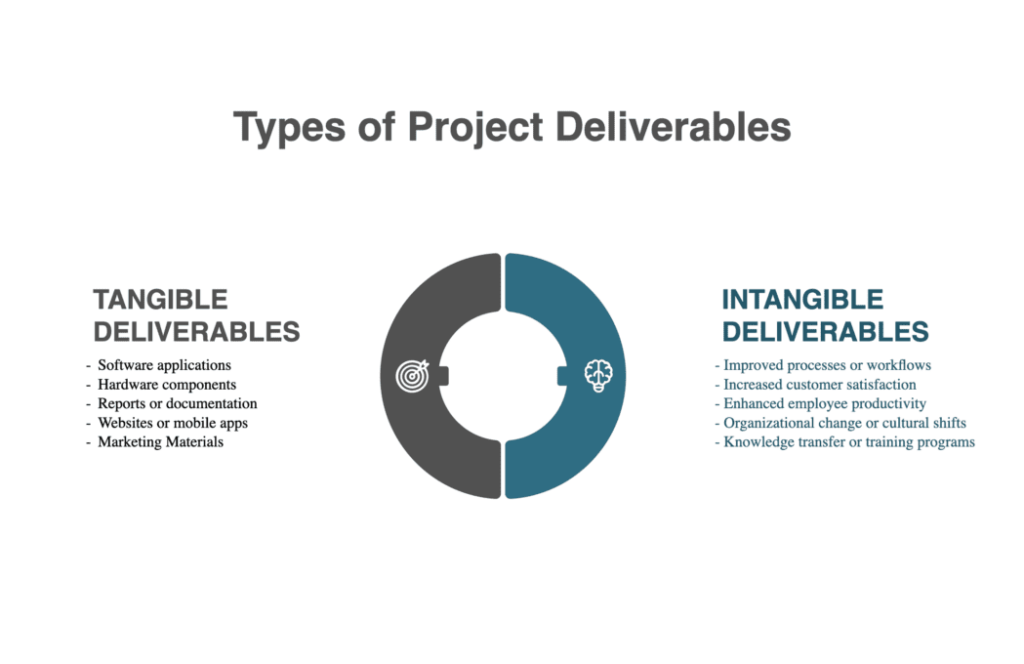 Types of Project Deliverables

TANGIBLE DELIVERABLES

- Software applications
- Hardware components
- Reports or documentation
- Websites or mobile apps
- Marketing Materials

INTANGIBLE DELIVERABLES

- Improved processes or workflows
- Increased customer satisfaction
- Enhanced employee productivity
- Organizational change or cultural shifts
- Knowledge transfer or training programs